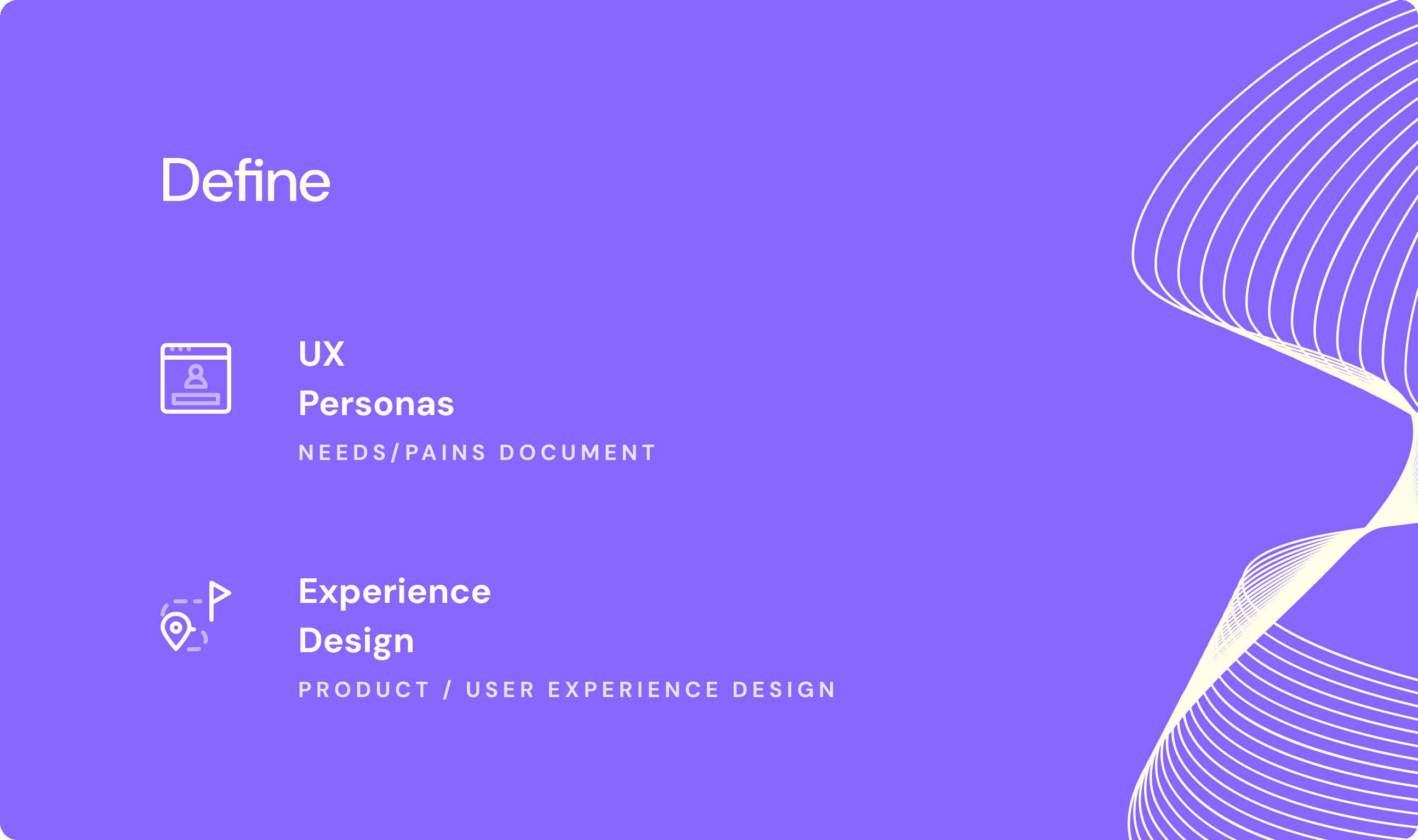 Define

UX
Personas

NEEDS/PAINS DOCUMENT

Experience
Design

PRODUCT / USER EXPERIENCE DESIGN